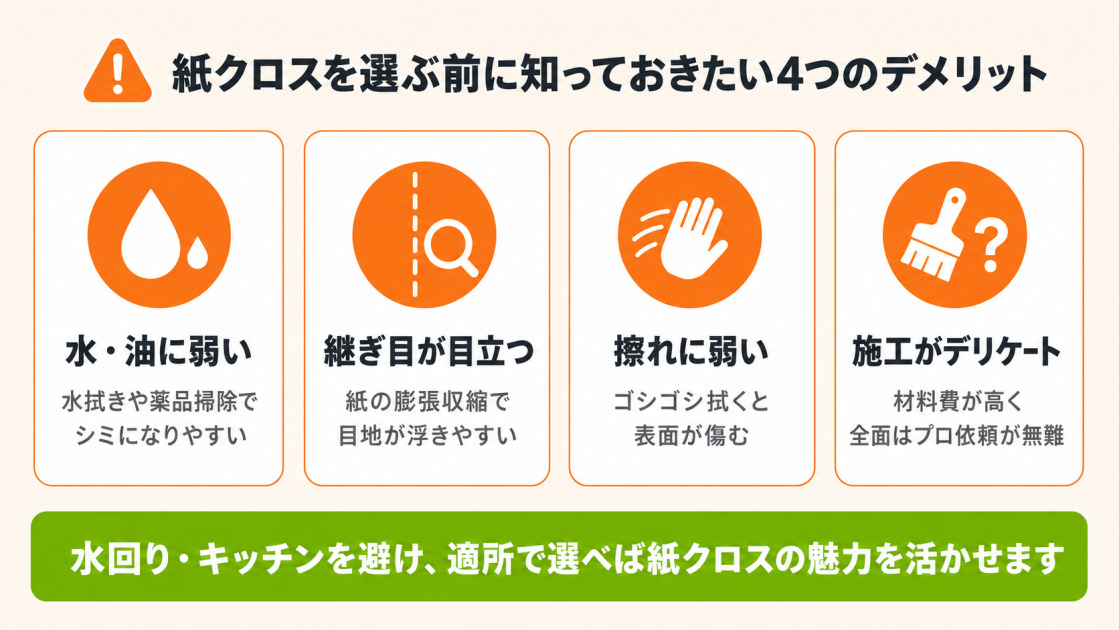 紙クロスを選ぶ前に知っておきたい4つのデメリット

水・油に弱い

水拭きや薬品掃除でシミになりやすい

継ぎ目が目立つ

紙の膨張収縮で目地が浮きやすい

擦れに弱い

ゴシゴシ拭くと表面が傷む

施工がデリケート

材料費が高く全面はプロ依頼が無難

水回り・キッチンを避け、適所で選べば紙クロスの魅力を活かせます